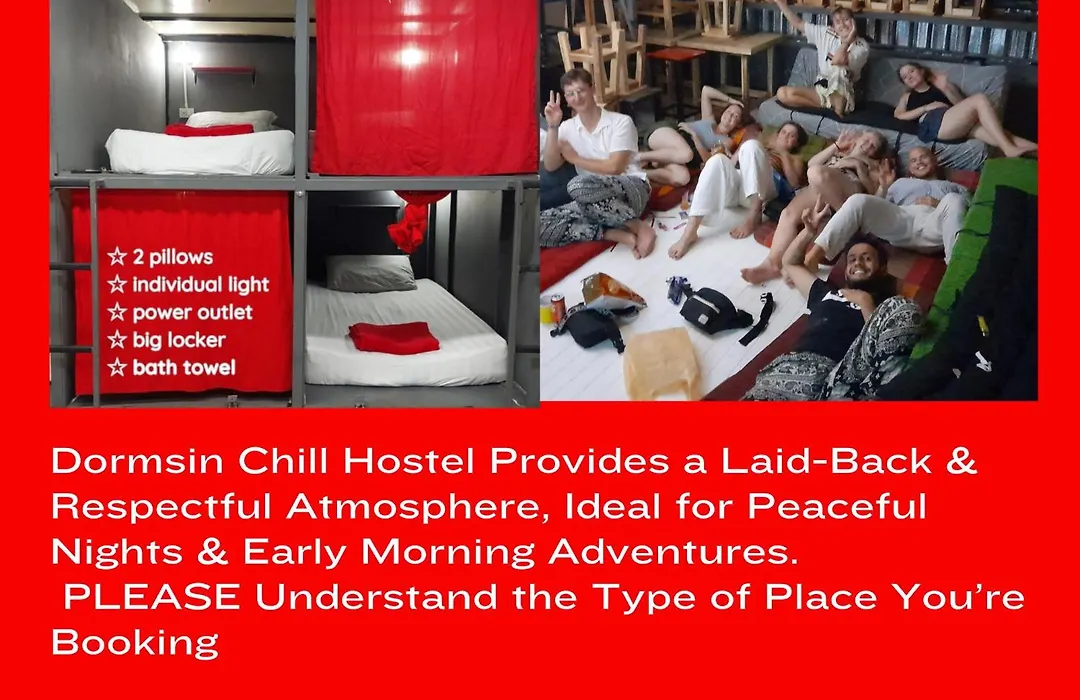 ☆ 2 pillows
☆ individual light
☆ power outlet
☆ big locker
☆ bath towel

Dormsin Chill Hostel Provides a Laid-Back & Respectful Atmosphere, Ideal for Peaceful Nights & Early Morning Adventures.
PLEASE Understand the Type of Place You're Booking